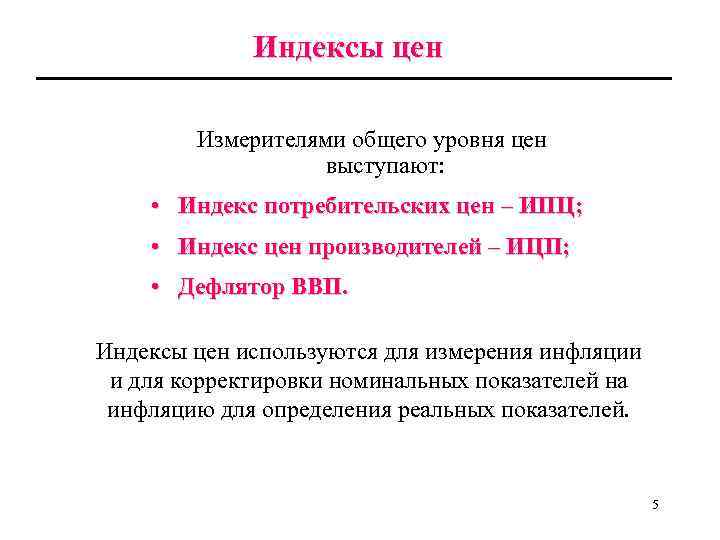 Индексы цен

Измерителями общего уровня цен выступают:

• Индекс потребительских цен – ИПЦ;
• Индекс цен производителей – ИЦП;
• Дефлятор ВВП.

Индексы цен используются для измерения инфляции и для корректировки номинальных показателей на инфляцию для определения реальных показателей.

5